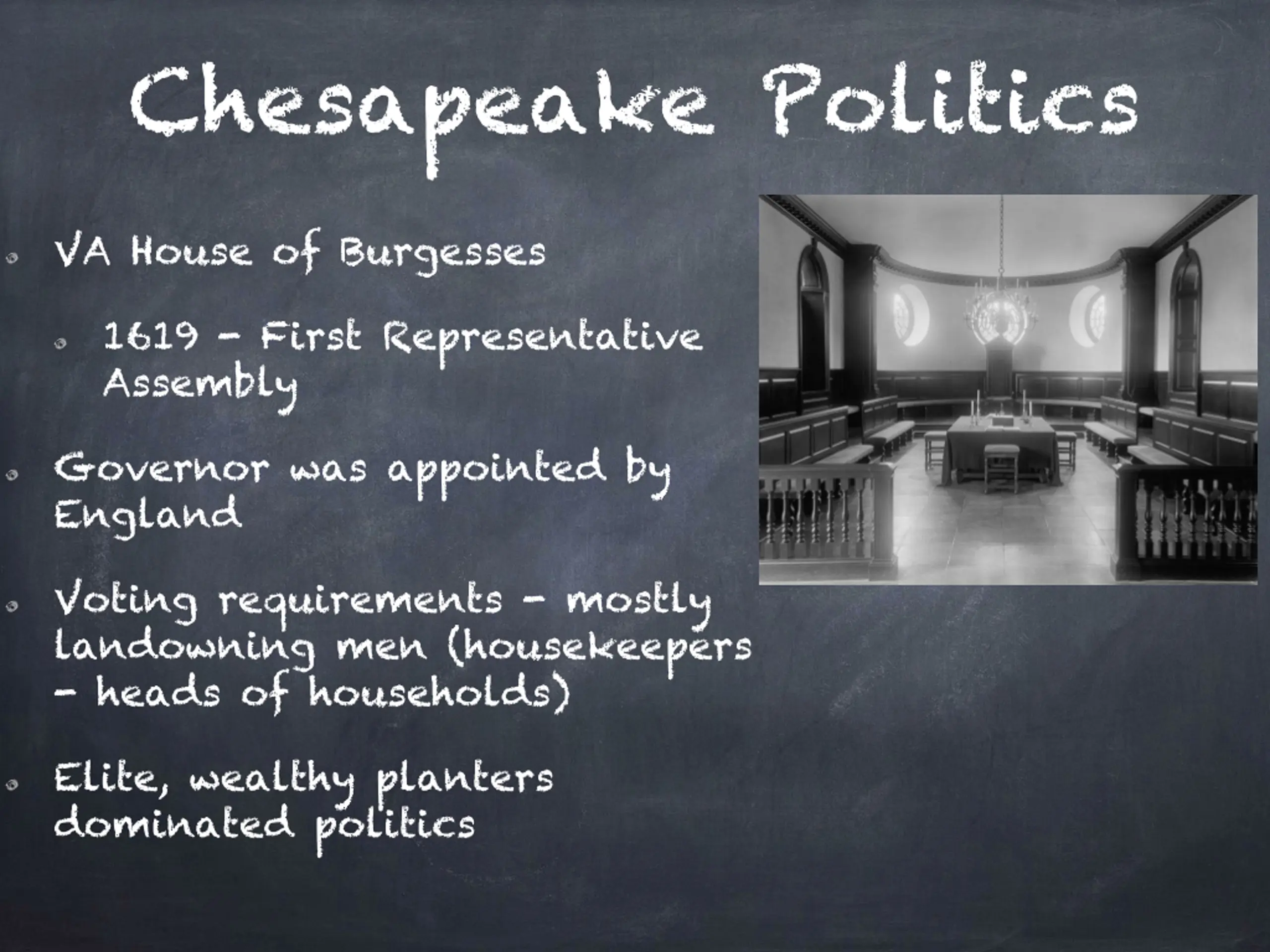 Chesapeake Politics

VA House of Burgesses

1619 - First Representative Assembly

Governor was appointed by England

Voting requirements - mostly landowning men (housekeepers - heads of households)

Elite, wealthy planters dominated politics